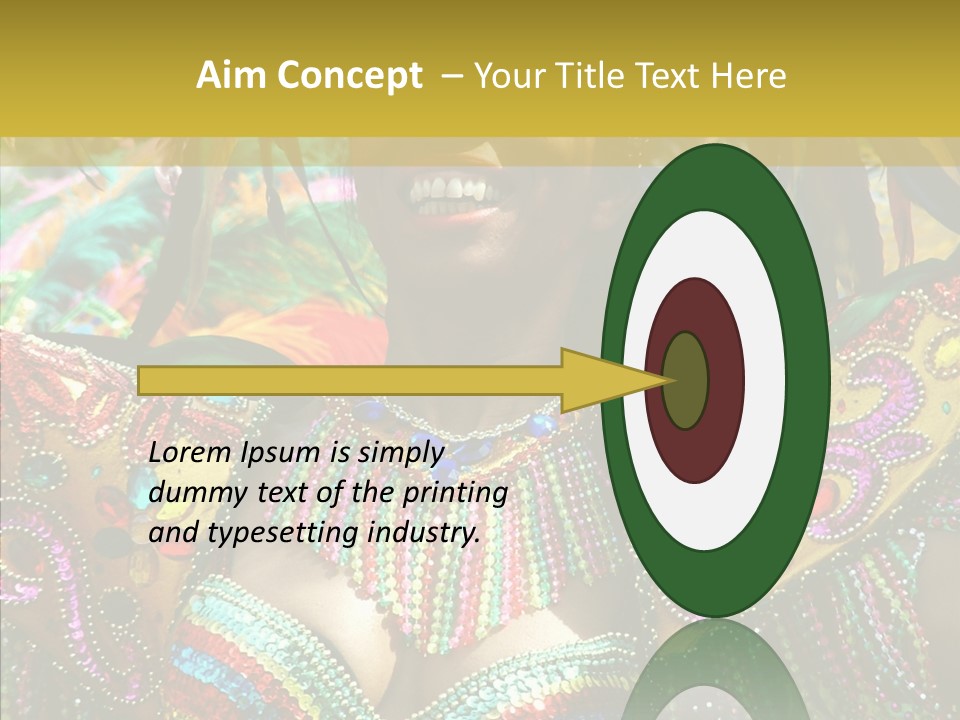 Aim Concept – Your Title Text Here

Lorem Ipsum is simply dummy text of the printing and typesetting industry.